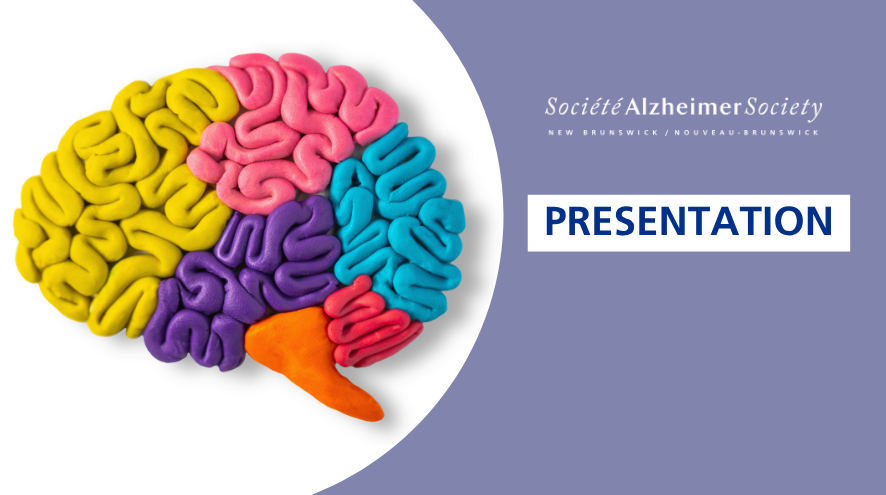 Société Alzheimer Society
NEW BRUNSWICK / NOUVEAU-BRUNSWICK

PRESENTATION